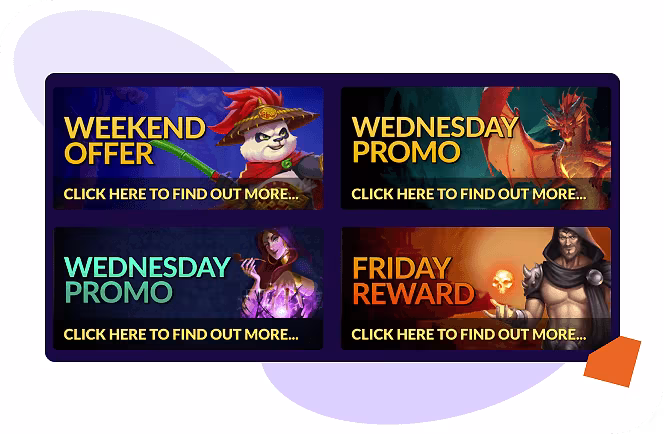 WEEKEND OFFER

CLICK HERE TO FIND OUT MORE...

WEDNESDAY PROMO

CLICK HERE TO FIND OUT MORE...

WEDNESDAY PROMO

CLICK HERE TO FIND OUT MORE...

FRIDAY REWARD

CLICK HERE TO FIND OUT MORE...